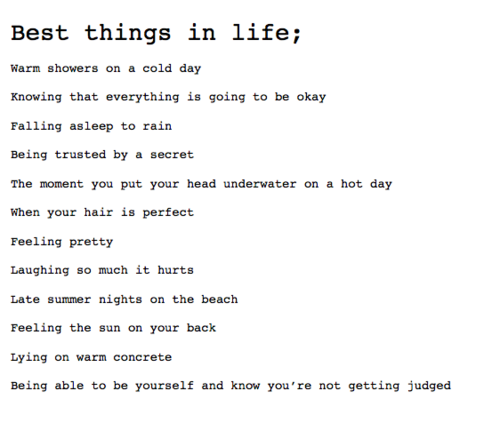 Best things in life;

Warm showers on a cold day

Knowing that everything is going to be okay

Falling asleep to rain

Being trusted by a secret

The moment you put your head underwater on a hot day

When your hair is perfect

Feeling pretty

Laughing so much it hurts

Late summer nights on the beach

Feeling the sun on your back

Lying on warm concrete

Being able to be yourself and know you're not getting judged